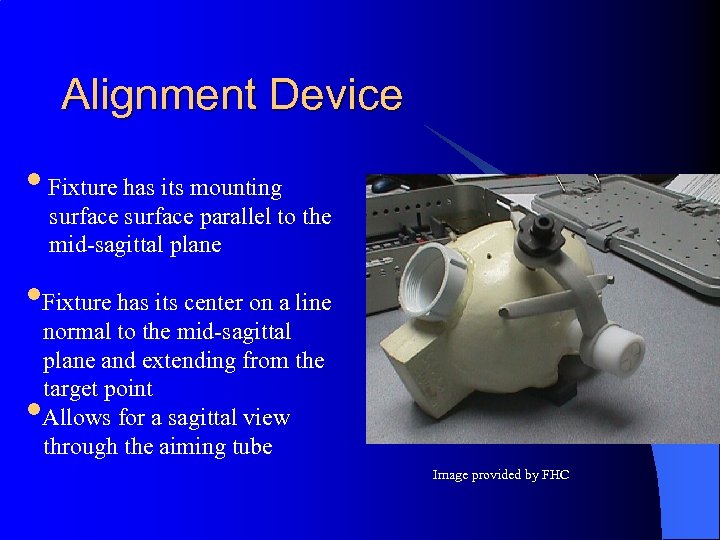 Alignment Device

• Fixture has its mounting surface surface parallel to the mid-sagittal plane

• Fixture has its center on a line normal to the mid-sagittal plane and extending from the target point

• Allows for a sagittal view through the aiming tube

Image provided by FHC